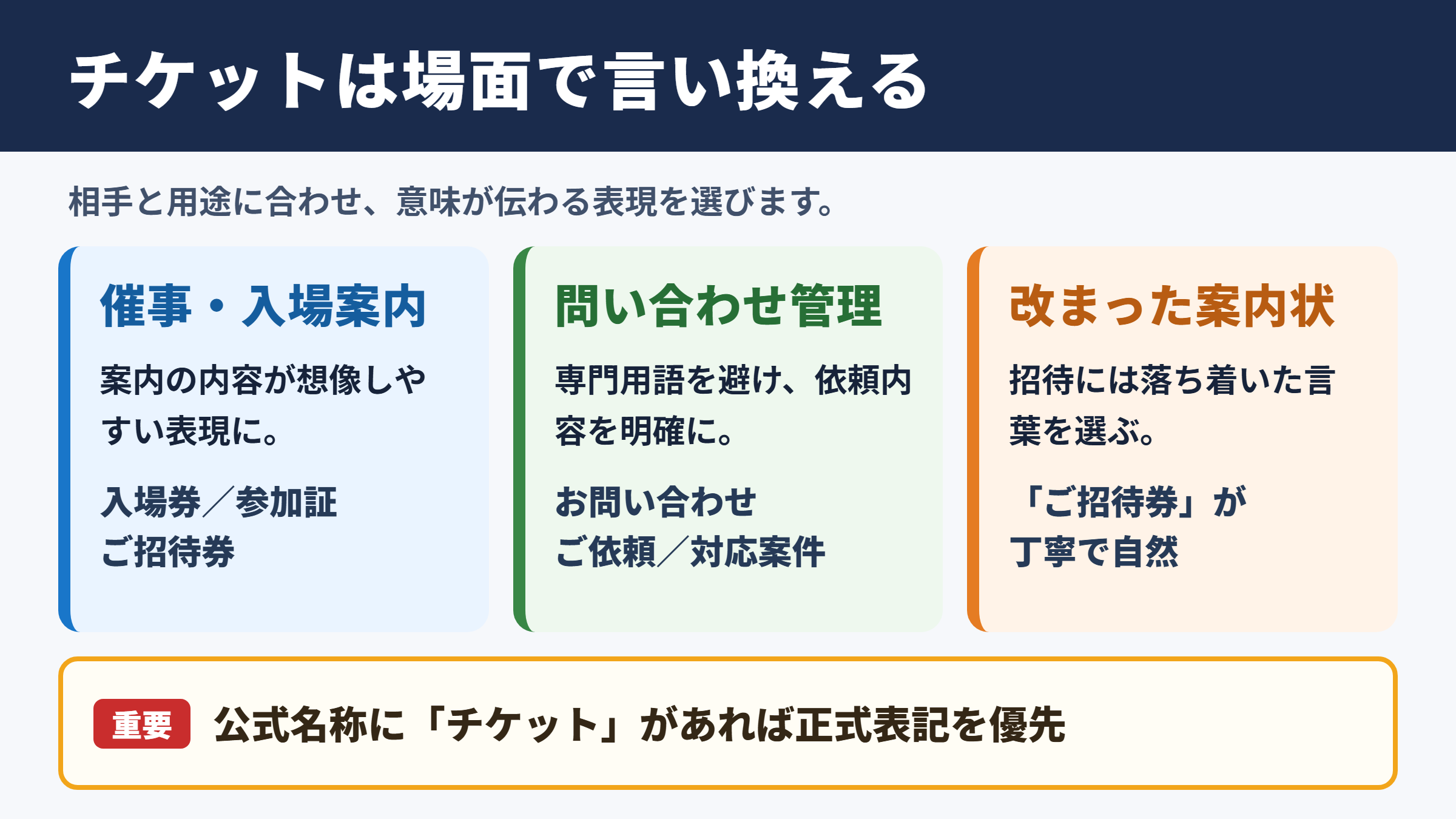 チケットは場面で言い換える

相手と用途に合わせ、意味が伝わる表現を選びます。

催事・入場案内

案内の内容が想像しやすい表現に。

入場券／参加証
ご招待券

問い合わせ管理

専門用語を避け、依頼内容を明確に。

お問い合わせ
ご依頼／対応案件

改まった案内状

招待には落ち着いた言葉を選ぶ。

「ご招待券」が
丁寧で自然

重要 公式名称に「チケット」があれば正式表記を優先